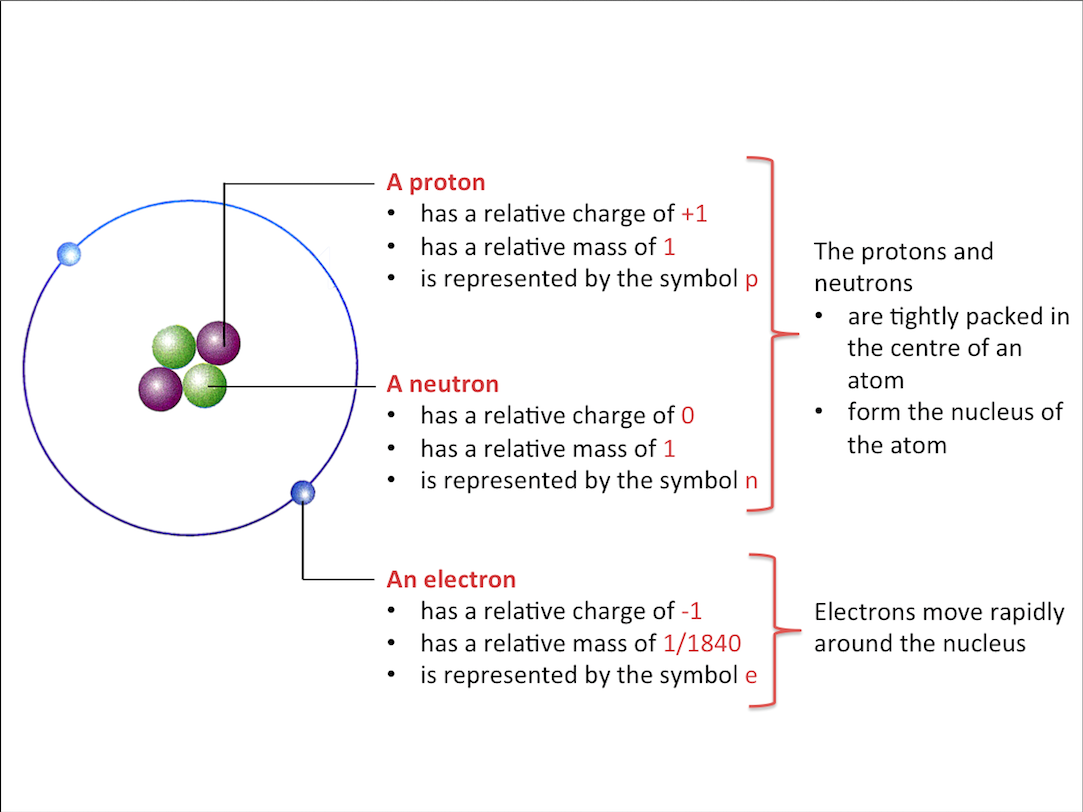 A proton
• has a relative charge of +1
• has a relative mass of 1
• is represented by the symbol p

A neutron
• has a relative charge of 0
• has a relative mass of 1
• is represented by the symbol n

The protons and neutrons
• are tightly packed in the centre of an atom
• form the nucleus of the atom

An electron
• has a relative charge of -1
• has a relative mass of 1/1840
• is represented by the symbol e

Electrons move rapidly around the nucleus